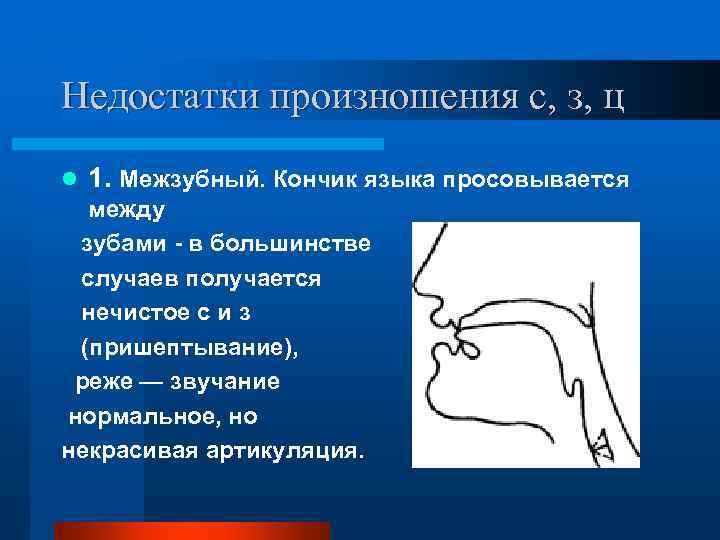 Недостатки произношения с, з, ц

1. Межзубный. Кончик языка просовывается между зубами - в большинстве случаев получается нечистое с и з (пришептывание), реже — звучание нормальное, но некрасивая артикуляция.